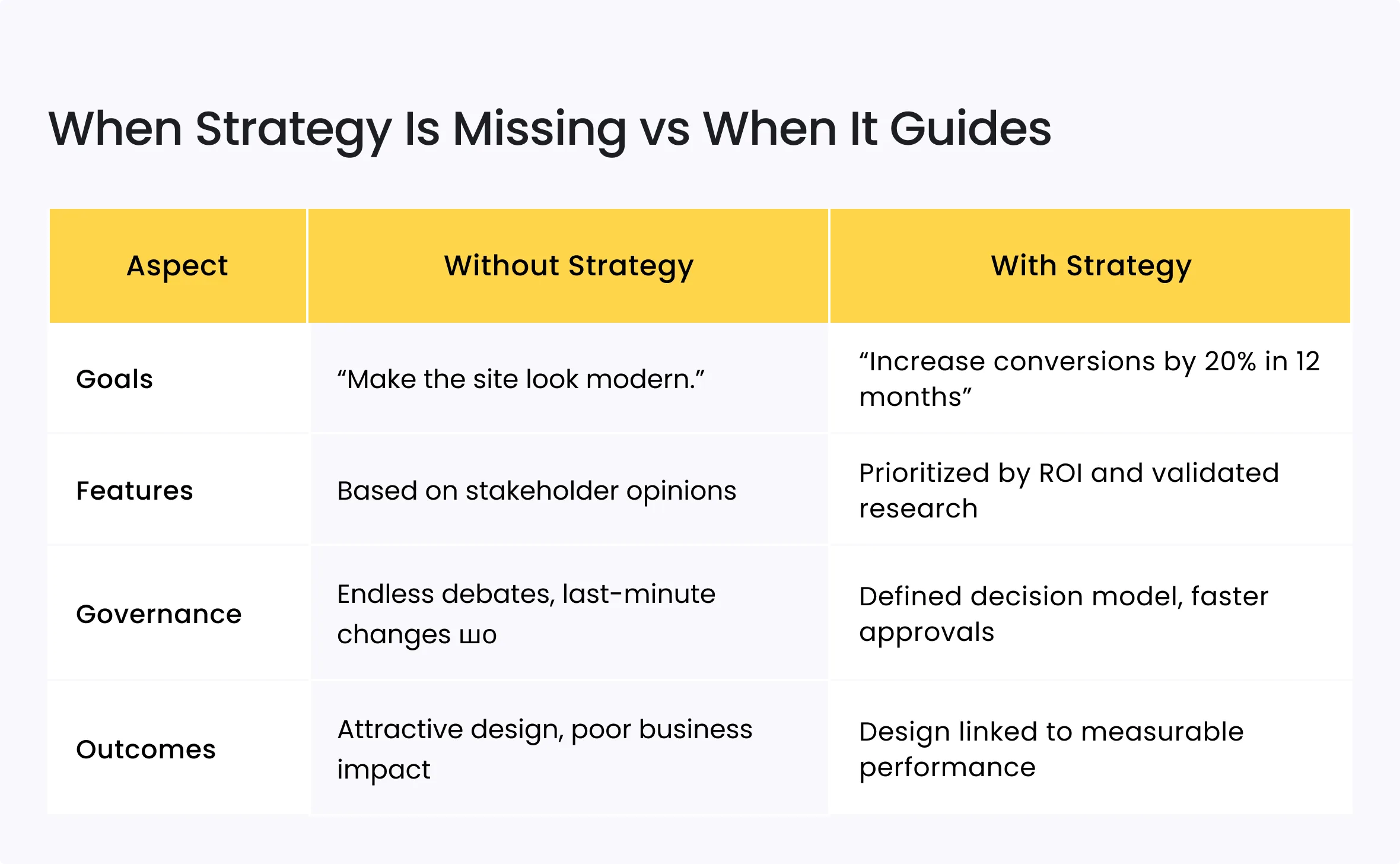 When Strategy Is Missing vs When It Guides

| Aspect | Without Strategy | With Strategy |
|---|---|---|
| Goals | “Make the site look modern.” | “Increase conversions by 20% in 12 months” |
| Features | Based on stakeholder opinions | Prioritized by ROI and validated research |
| Governance | Endless debates, last-minute changes шо | Defined decision model, faster approvals |
| Outcomes | Attractive design, poor business impact | Design linked to measurable performance |